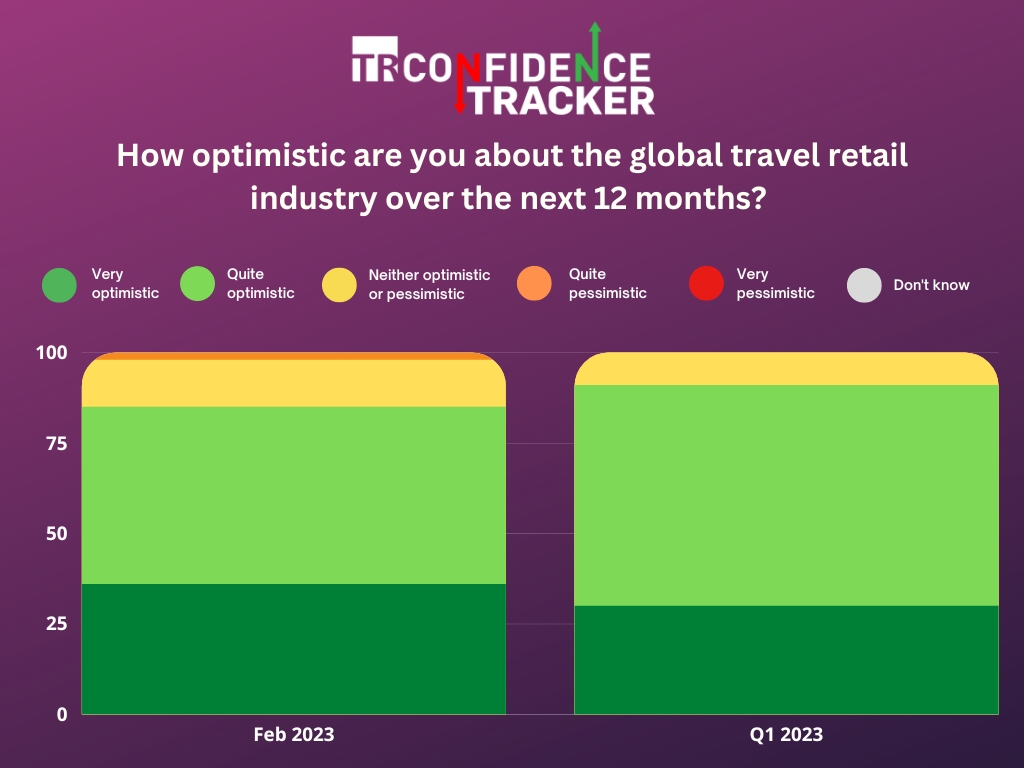 TR CONFIDENCE TRACKER

How optimistic are you about the global travel retail industry over the next 12 months?

Very optimistic
Quite optimistic
Neither optimistic or pessimistic
Quite pessimistic
Very pessimistic
Don't know

100
75
50
25
0

Feb 2023
Q1 2023